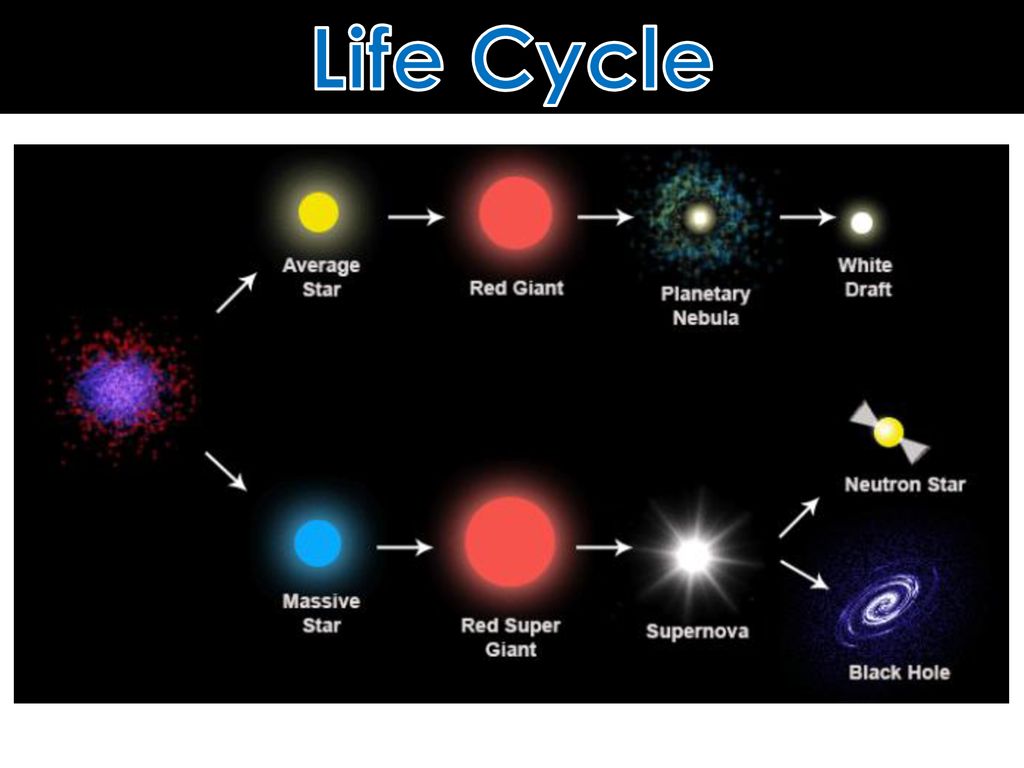 Life Cycle

Average Star

Red Giant

Planetary Nebula

White Draft

Massive Star

Red Super Giant

Supernova

Neutron Star

Black Hole